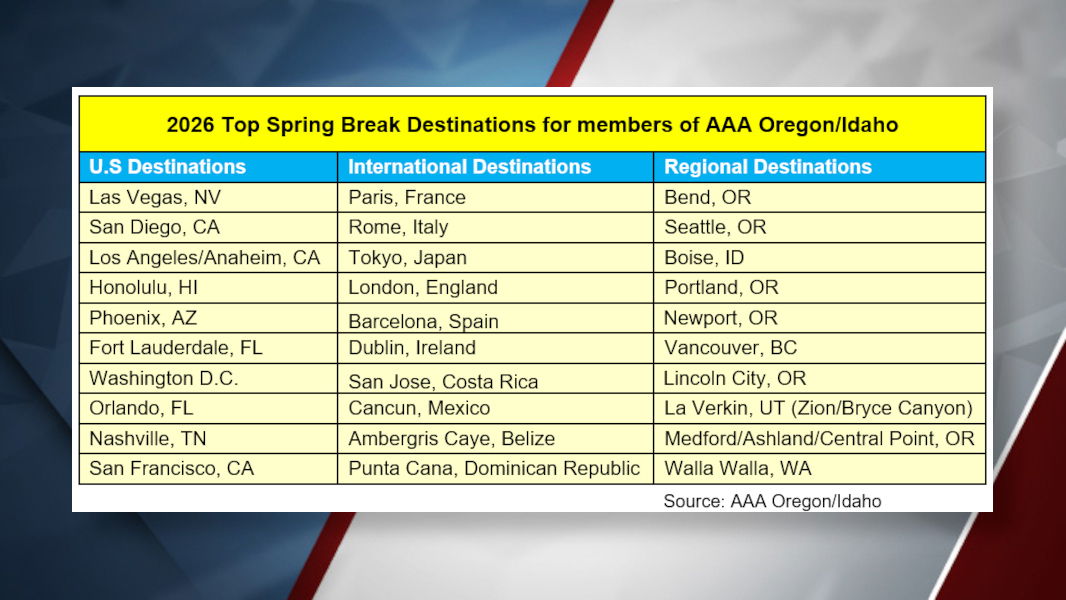 2026 Top Spring Break Destinations for members of AAA Oregon/Idaho

| U.S Destinations | International Destinations | Regional Destinations |
|---|---|---|
| Las Vegas, NV | Paris, France | Bend, OR |
| San Diego, CA | Rome, Italy | Seattle, OR |
| Los Angeles/Anaheim, CA | Tokyo, Japan | Boise, ID |
| Honolulu, HI | London, England | Portland, OR |
| Phoenix, AZ | Barcelona, Spain | Newport, OR |
| Fort Lauderdale, FL | Dublin, Ireland | Vancouver, BC |
| Washington D.C. | San Jose, Costa Rica | Lincoln City, OR |
| Orlando, FL | Cancun, Mexico | La Verkin, UT (Zion/Bryce Canyon) |
| Nashville, TN | Ambergris Caye, Belize | Medford/Ashland/Central Point, OR |
| San Francisco, CA | Punta Cana, Dominican Republic | Walla Walla, WA |

Source: AAA Oregon/Idaho